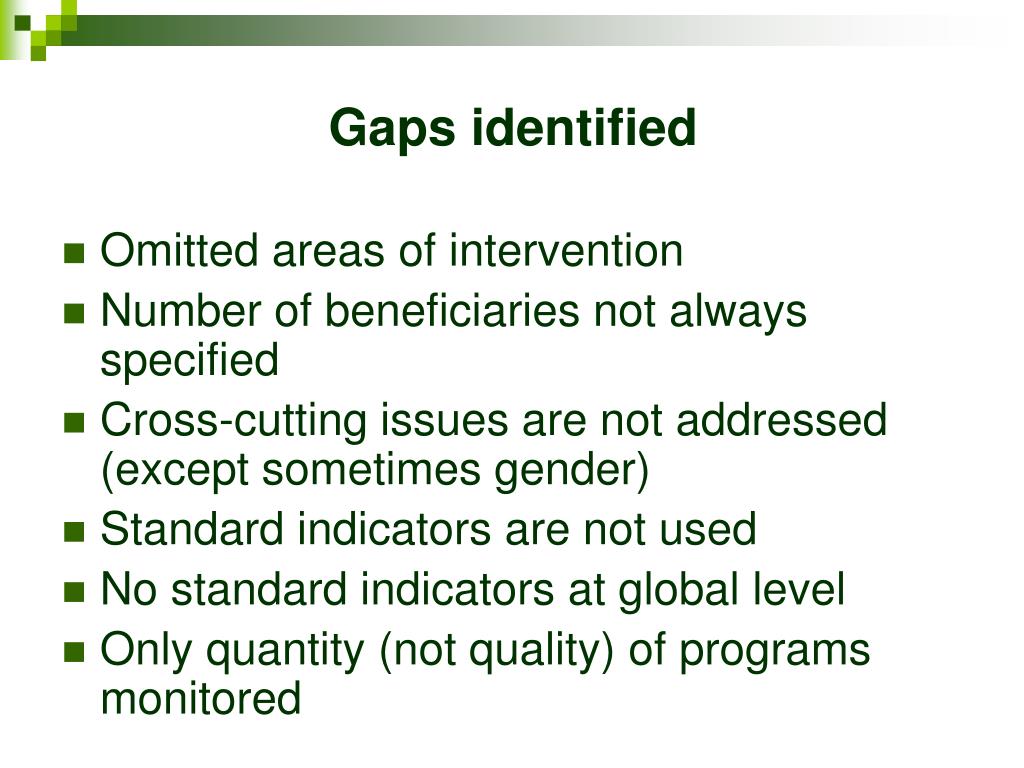 Gaps identified

- Omitted areas of intervention
- Number of beneficiaries not always specified
- Cross-cutting issues are not addressed (except sometimes gender)
- Standard indicators are not used
- No standard indicators at global level
- Only quantity (not quality) of programs monitored